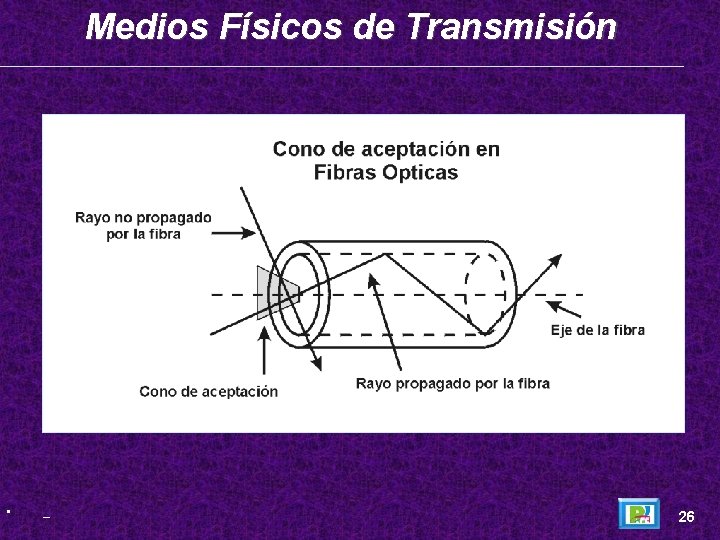 Medios Físicos de Transmisión

Cono de aceptación en Fibras Opticas

Rayo no propagado por la fibra

Eje de la fibra

Cono de aceptación

Rayo propagado por la fibra

26